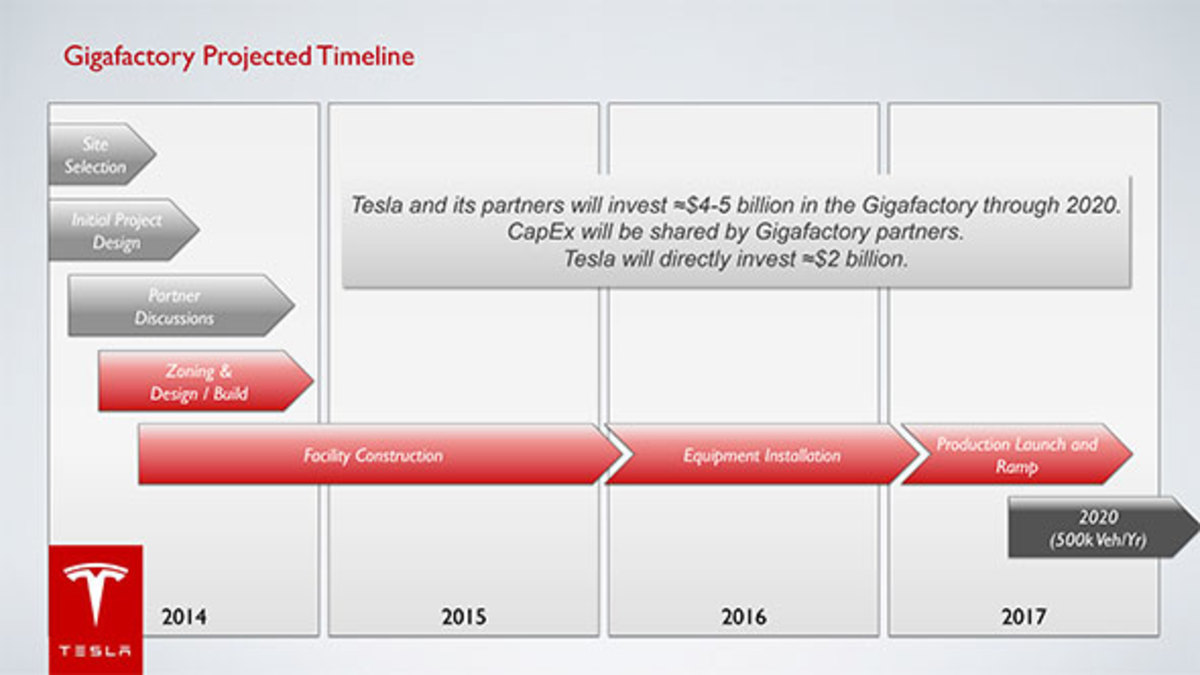 Gigafactory Projected Timeline

Site Selection

Initial Project Design

Partner Discussions

Zoning & Design / Build

Tesla and its partners will invest ≈$4-5 billion in the Gigafactory through 2020.
CapEx will be shared by Gigafactory partners.
Tesla will directly invest ≈$2 billion.

Facility Construction

Equipment Installation

Production Launch and Ramp

2020 (500k Veh/Yr)

TESLA

2014

2015

2016

2017